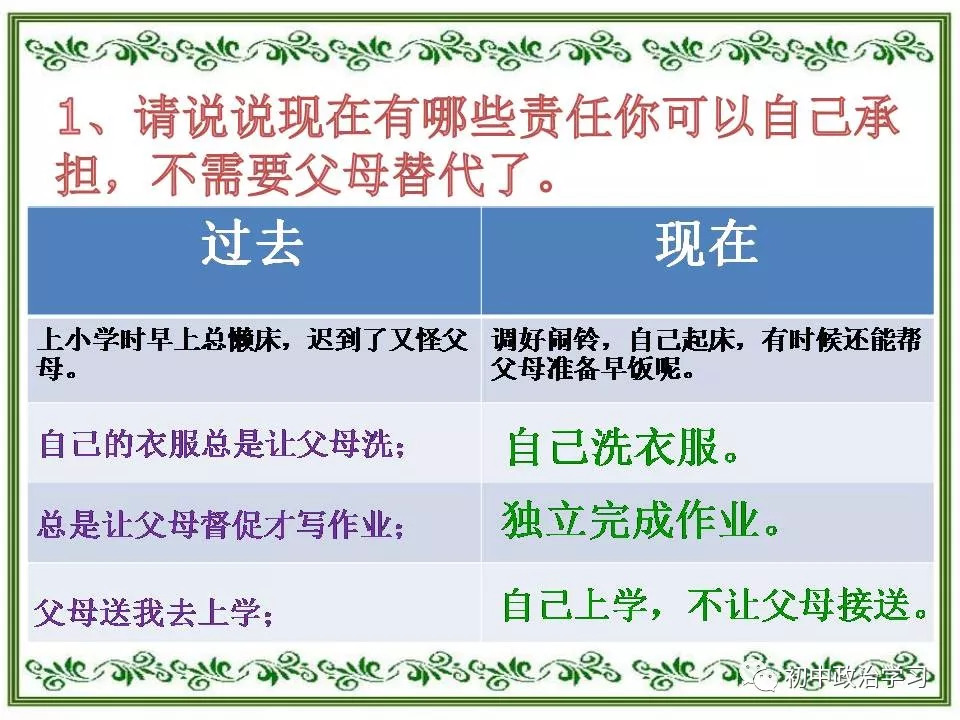 1、请说说现在有哪些责任你可以自己承担，不需要父母替代了。

| 过去 | 现在 |
|---|---|
| 上小学时早上总懒床，迟到了又怪父母。 | 调好闹铃，自己起床，有时候还能帮父母准备早饭呢。 |
| 自己的衣服总是让父母洗； | 自己洗衣服。 |
| 总是让父母督促才写作业； | 独立完成作业。 |
| 父母送我去上学； | 自己上学，不让父母接送。 |

初中政治学习